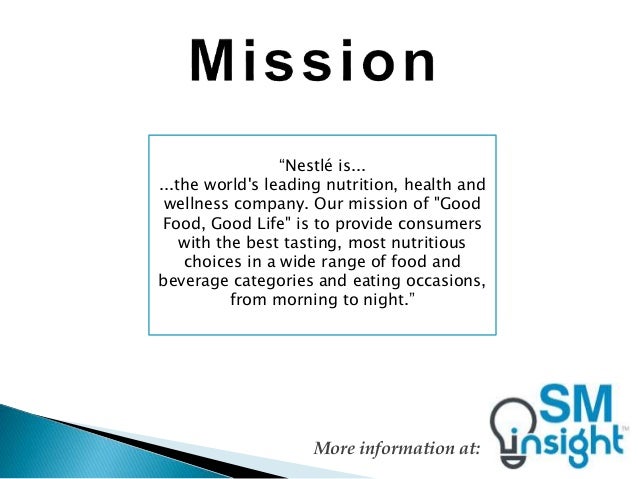 Mission

“Nestlé is...
...the world's leading nutrition, health and wellness company. Our mission of "Good Food, Good Life" is to provide consumers with the best tasting, most nutritious choices in a wide range of food and beverage categories and eating occasions, from morning to night.”

More information at:

SM insight™